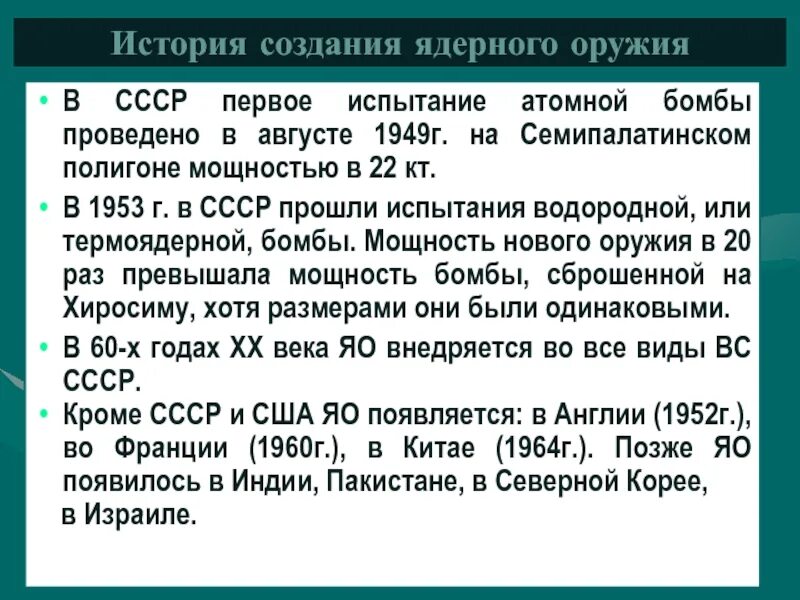 История создания ядерного оружия

• В СССР первое испытание атомной бомбы проведено в августе 1949г. на Семипалатинском полигоне мощностью в 22 кт.

• В 1953 г. в СССР прошли испытания водородной, или термоядерной, бомбы. Мощность нового оружия в 20 раз превышала мощность бомбы, сброшенной на Хиросиму, хотя размерами они были одинаковыми.

• В 60-х годах XX века ЯО внедряется во все виды ВС СССР.

• Кроме СССР и США ЯО появляется: в Англии (1952г.), во Франции (1960г.), в Китае (1964г.). Позже ЯО появилось в Индии, Пакистане, в Северной Корее, в Израиле.